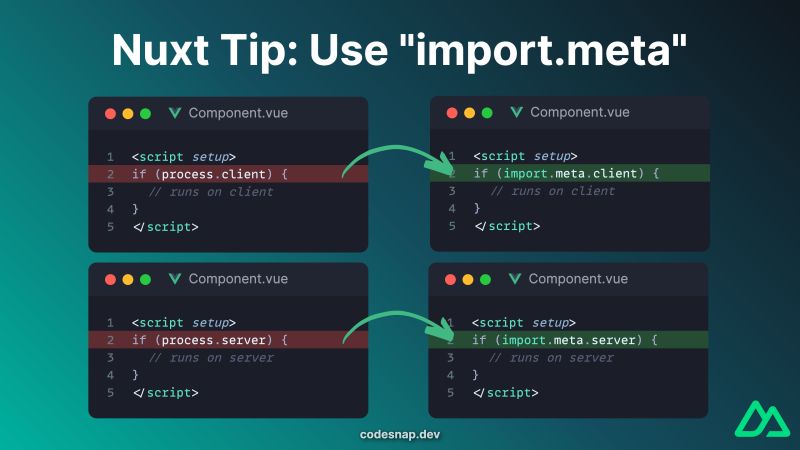 Nuxt Tip: Use "import.meta"

Component.vue

1 <script setup>
2 if (process.client) {
3 // runs on client
4 }
5 </script>

Component.vue

1 <script setup>
2 if (import.meta.client) {
3 // runs on client
4 }
5 </script>

Component.vue

1 <script setup>
2 if (process.server) {
3 // runs on server
4 }
5 </script>

Component.vue

1 <script setup>
2 if (import.meta.server) {
3 // runs on server
4 }
5 </script>

codesnap.dev